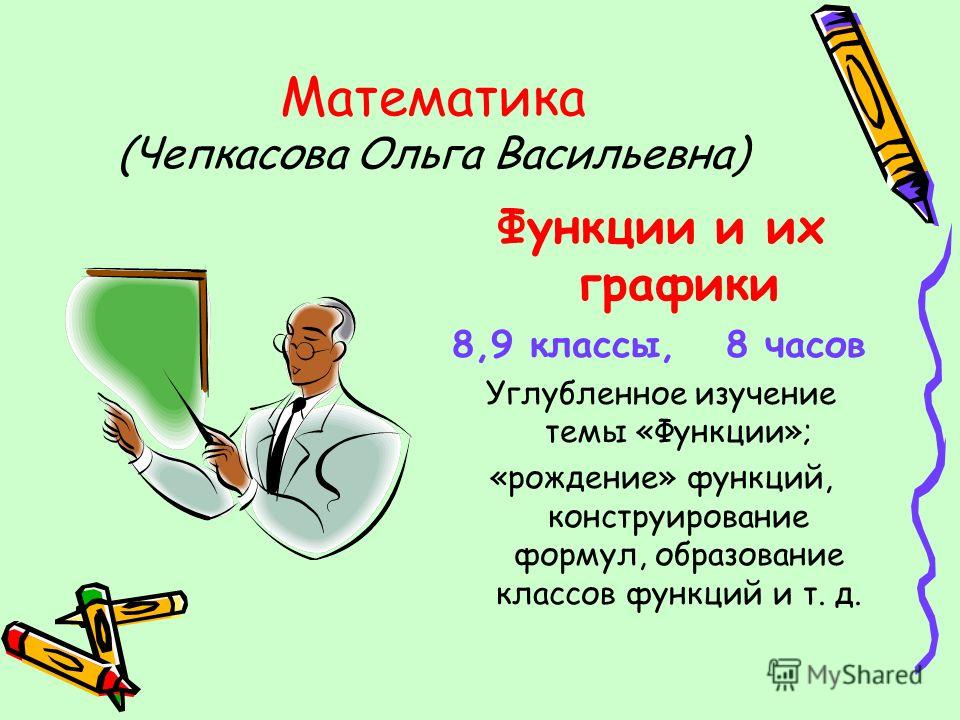 Математика
(Чепкасова Ольга Васильевна)

Функции и их графики

8,9 классы, 8 часов

Углубленное изучение темы «Функции»;
«рождение» функций, конструирование формул, образование классов функций и т. д.

MyShared